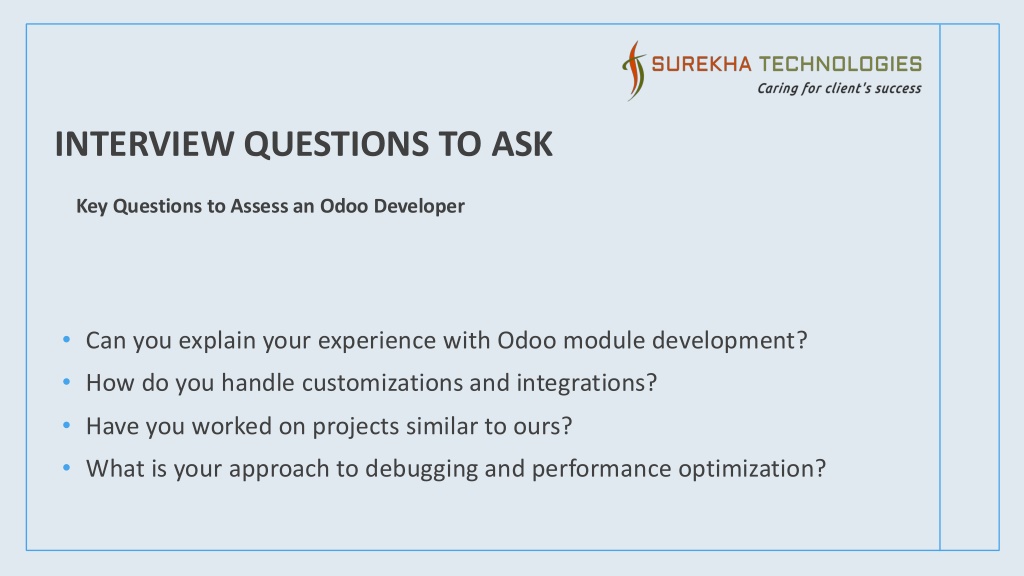 SUREKHA TECHNOLOGIES
Caring for client's success

INTERVIEW QUESTIONS TO ASK

Key Questions to Assess an Odoo Developer

• Can you explain your experience with Odoo module development?
• How do you handle customizations and integrations?
• Have you worked on projects similar to ours?
• What is your approach to debugging and performance optimization?